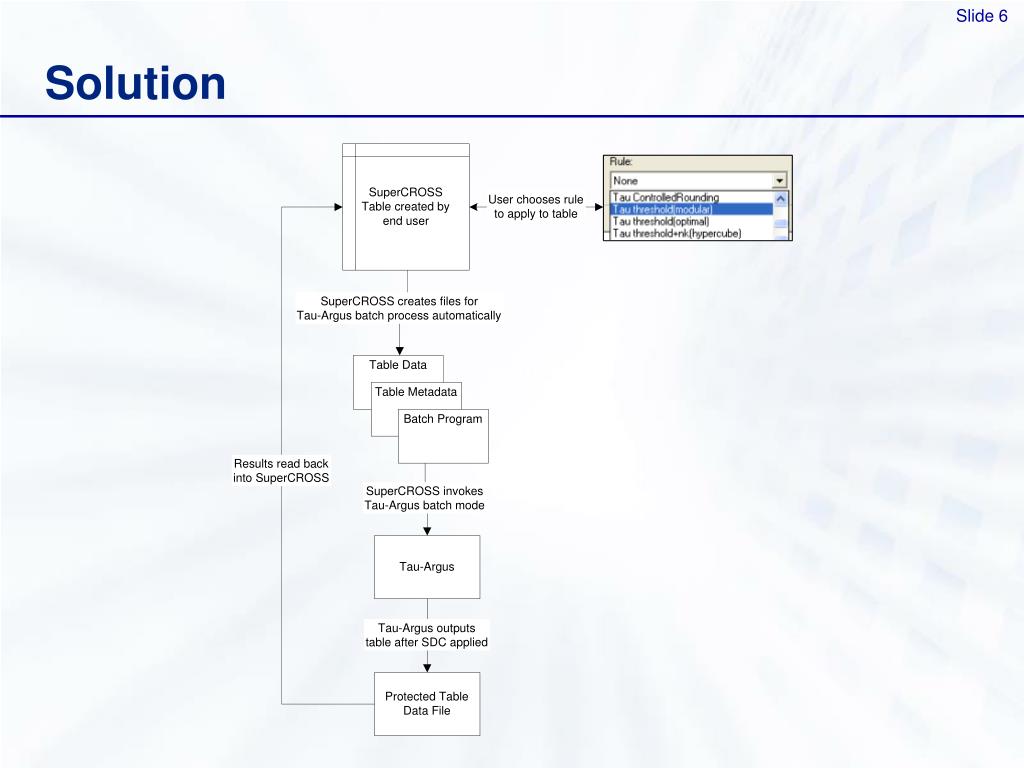 Slide 6

Solution

SuperCROSS Table created by end user

User chooses rule to apply to table

Rule:
None
Tau ControlledRounding
Tau threshold(modular)
Tau threshold(optimal)
Tau threshold+nk(hypercube)

SuperCROSS creates files for Tau-Argus batch process automatically

Table Data

Table Metadata

Batch Program

Results read back into SuperCROSS

SuperCROSS invokes Tau-Argus batch mode

Tau-Argus

Tau-Argus outputs table after SDC applied

Protected Table Data File